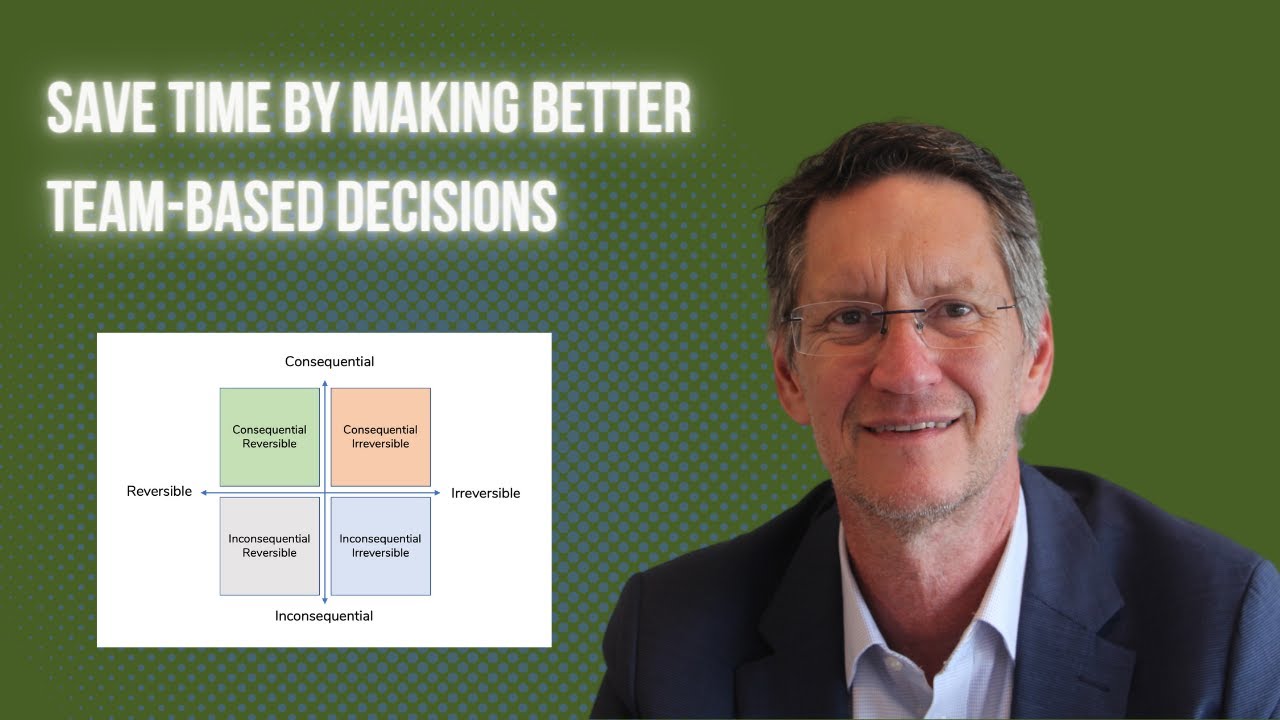 SAVE TIME BY MAKING BETTER TEAM-BASED DECISIONS

Consequential

Consequential Reversible

Consequential Irreversible

Reversible

Irreversible

Inconsequential Reversible

Inconsequential Irreversible

Inconsequential